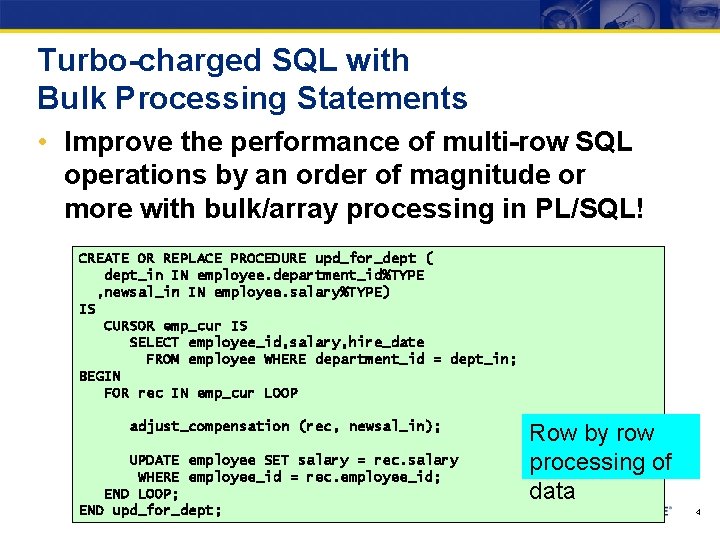 Turbo-charged SQL with
Bulk Processing Statements

• Improve the performance of multi-row SQL operations by an order of magnitude or more with bulk/array processing in PL/SQL!

CREATE OR REPLACE PROCEDURE upd_for_dept (
   dept_in IN employee.department_id%TYPE
  ,newsal_in IN employee.salary%TYPE)
IS
   CURSOR emp_cur IS
      SELECT employee_id,salary,hire_date
        FROM employee WHERE department_id = dept_in;
BEGIN
   FOR rec IN emp_cur LOOP

      adjust_compensation (rec, newsal_in);

      UPDATE employee SET salary = rec.salary
       WHERE employee_id = rec.employee_id;
   END LOOP;
END upd_for_dept;

Row by row processing of data

4